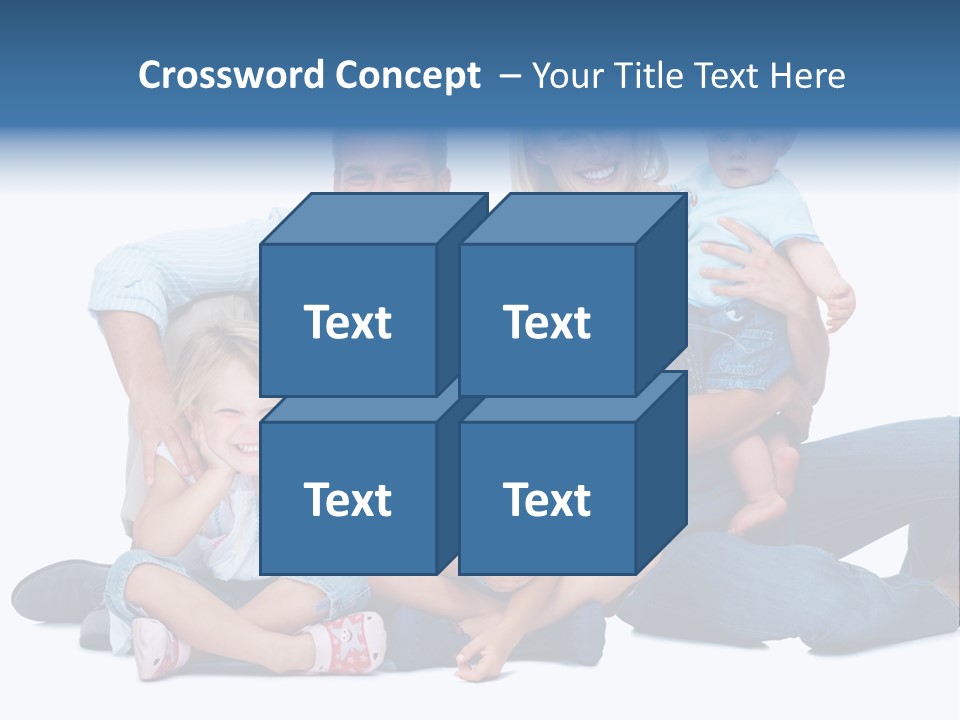 Crossword Concept – Your Title Text Here

Text

Text

Text

Text